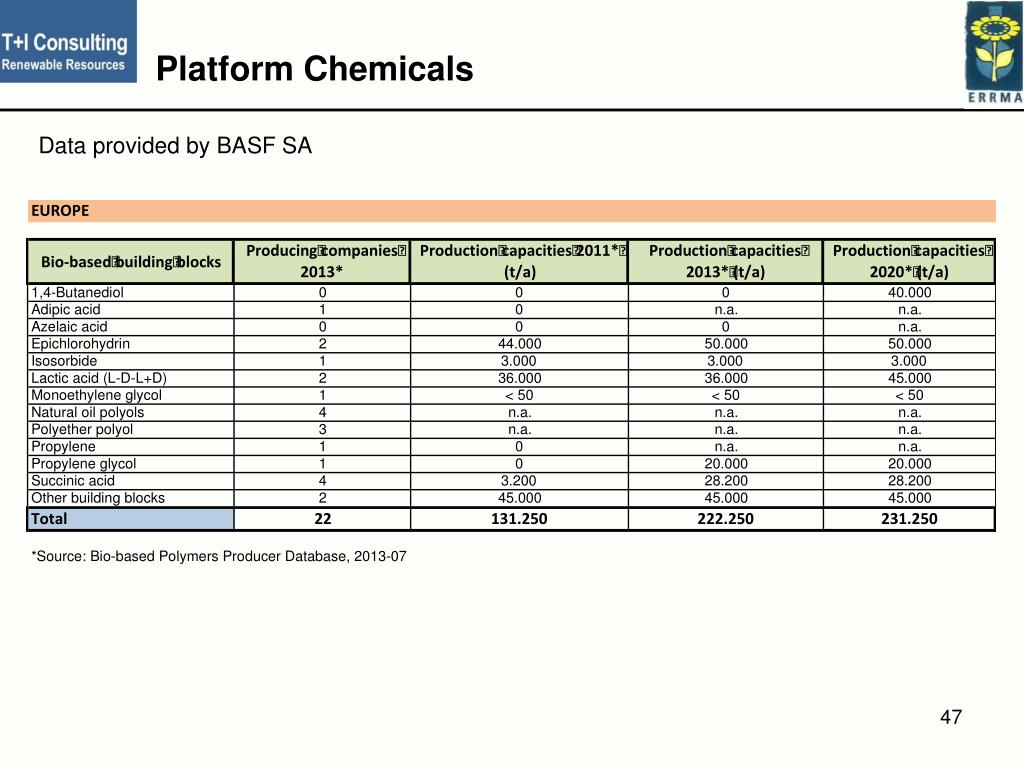 T+I Consulting
Renewable Resources

Platform Chemicals

ERRMA

Data provided by BASF SA

EUROPE

| Bio-based building blocks | Producing companies 2013* | Production capacities 2011* (t/a) | Production capacities 2013* (t/a) | Production capacities 2020* (t/a) |
|---|---|---|---|---|
| 1,4-Butanediol | 0 | 0 | 0 | 40.000 |
| Adipic acid | 1 | 0 | n.a. | n.a. |
| Azelaic acid | 0 | 0 | 0 | n.a. |
| Epichlorohydrin | 2 | 44.000 | 50.000 | 50.000 |
| Isosorbide | 1 | 3.000 | 3.000 | 3.000 |
| Lactic acid (L-D-L+D) | 2 | 36.000 | 36.000 | 45.000 |
| Monoethylene glycol | 1 | < 50 | < 50 | < 50 |
| Natural oil polyols | 4 | n.a. | n.a. | n.a. |
| Polyether polyol | 3 | n.a. | n.a. | n.a. |
| Propylene | 1 | 0 | n.a. | n.a. |
| Propylene glycol | 1 | 0 | 20.000 | 20.000 |
| Succinic acid | 4 | 3.200 | 28.200 | 28.200 |
| Other building blocks | 2 | 45.000 | 45.000 | 45.000 |
| Total | 22 | 131.250 | 222.250 | 231.250 |

*Source: Bio-based Polymers Producer Database, 2013-07

47